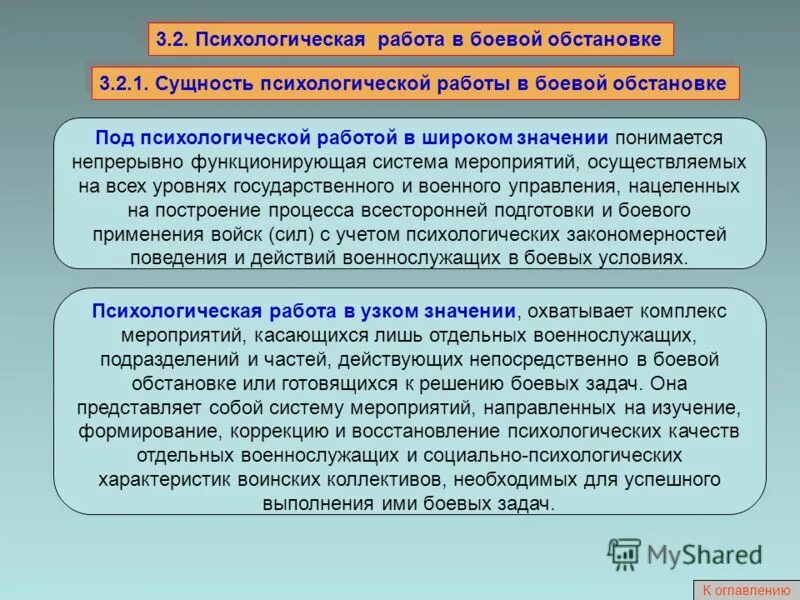 3.2. Психологическая работа в боевой обстановке

3.2.1. Сущность психологической работы в боевой обстановке

Под психологической работой в широком значении понимается непрерывно функционирующая система мероприятий, осуществляемых на всех уровнях государственного и военного управления, нацеленных на построение процесса всесторонней подготовки и боевого применения войск (сил) с учетом психологических закономерностей поведения и действий военнослужащих в боевых условиях.

Психологическая работа в узком значении, охватывает комплекс мероприятий, касающихся лишь отдельных военнослужащих, подразделений и частей, действующих непосредственно в боевой обстановке или готовящихся к решению боевых задач. Она представляет собой систему мероприятий, направленных на изучение, формирование, коррекцию и восстановление психологических качеств отдельных военнослужащих и социально-психологических характеристик воинских коллективов, необходимых для успешного выполнения ими боевых задач.

MyShared

К оглавлению